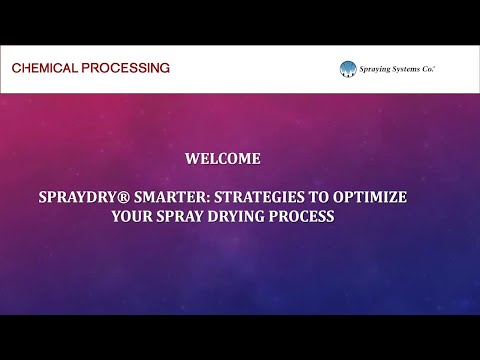 CHEMICAL PROCESSING

Spraying Systems Co.®

WELCOME

SPRAYDRY® SMARTER: STRATEGIES TO OPTIMIZE YOUR SPRAY DRYING PROCESS